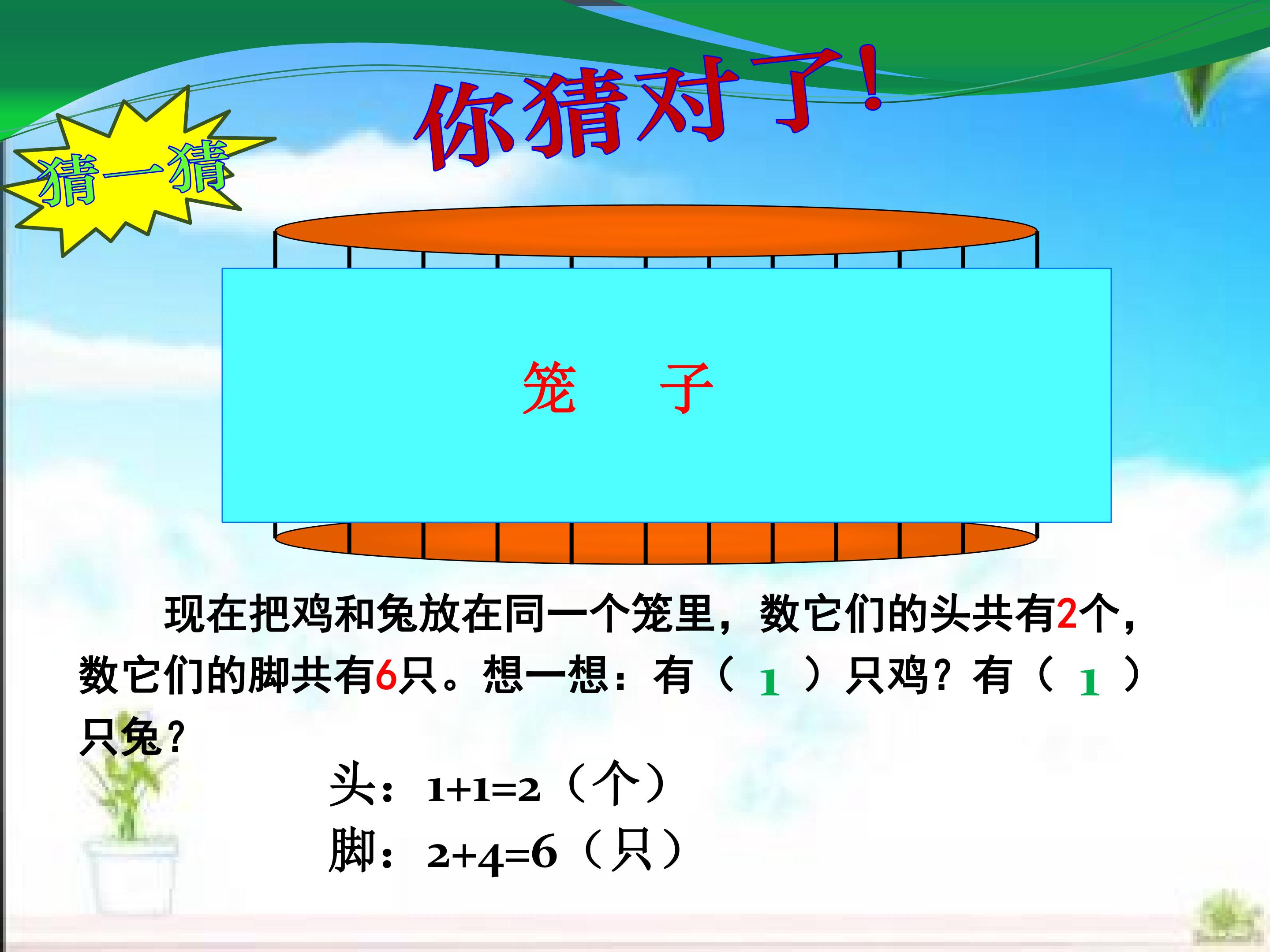 猜一猜

你猜对了！

笼　子

现在把鸡和兔放在同一个笼里，数它们的头共有2个，数它们的脚共有6只。想一想：有（ 1 ）只鸡？有（ 1 ）只兔？

头：$1+1=2$（个）
脚：$2+4=6$（只）